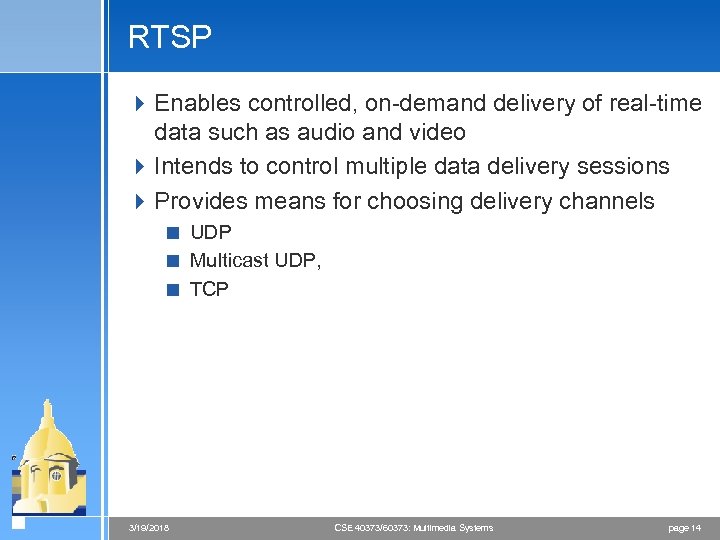 RTSP

Enables controlled, on-demand delivery of real-time data such as audio and video

Intends to control multiple data delivery sessions

Provides means for choosing delivery channels

UDP

Multicast UDP,

TCP

3/19/2018 CSE 40373/60373: Multimedia Systems page 14